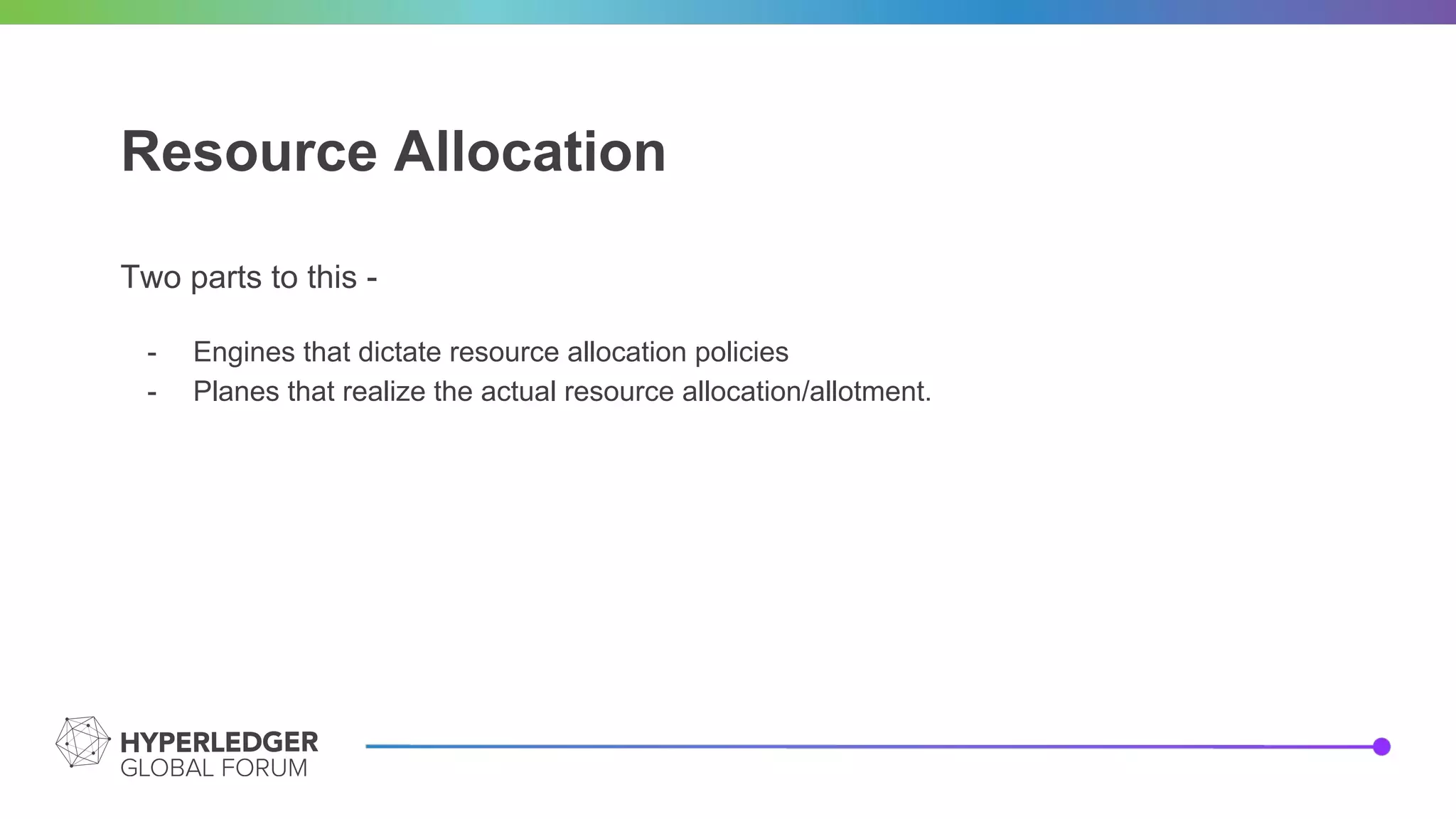 Resource Allocation

Two parts to this -

- Engines that dictate resource allocation policies
- Planes that realize the actual resource allocation/allotment.

HYPERLEDGER
GLOBAL FORUM